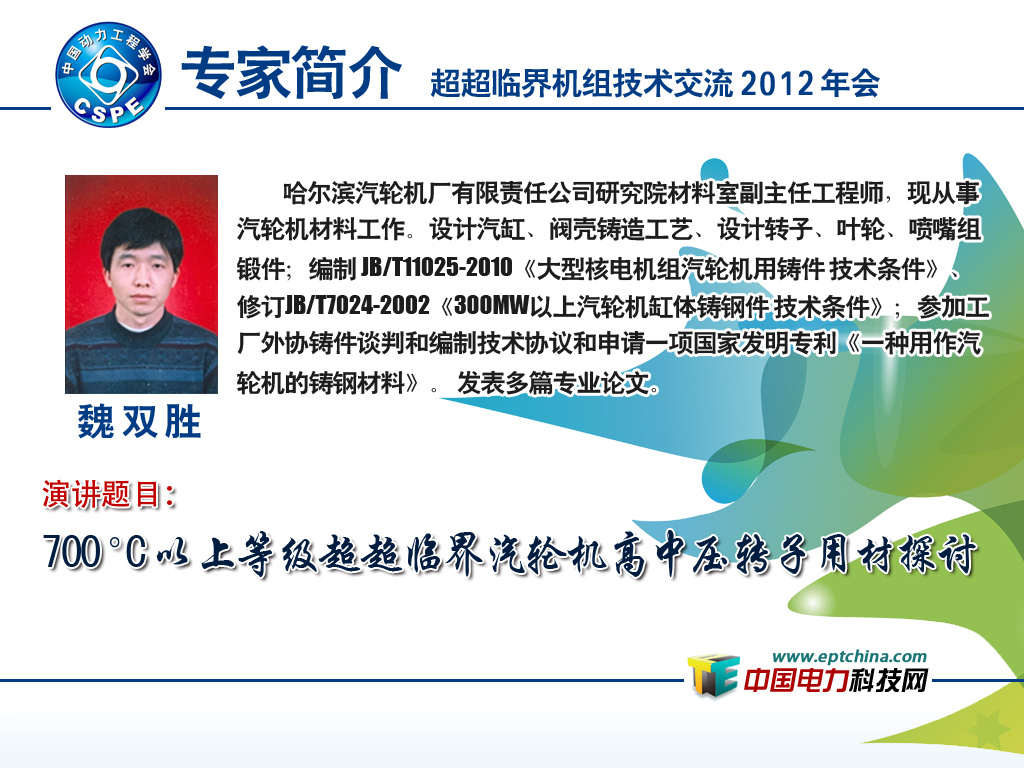 中国动力工程学会
CSPE

专家简介 超超临界机组技术交流 2012 年会

哈尔滨汽轮机厂有限责任公司研究院材料室副主任工程师，现从事汽轮机材料工作。设计汽缸、阀壳铸造工艺、设计转子、叶轮、喷嘴组锻件；编制 JB/T11025-2010《大型核电机组汽轮机用铸件 技术条件》、修订JB/T7024-2002《300MW以上汽轮机缸体铸钢件 技术条件》；参加工厂外协铸件谈判和编制技术协议和申请一项国家发明专利《一种用作汽轮机的铸钢材料》。发表多篇专业论文。

魏双胜

演讲题目：

700°C以上等级超超临界汽轮机高中压转子用材探讨

www.eptchina.com
中国电力科技网